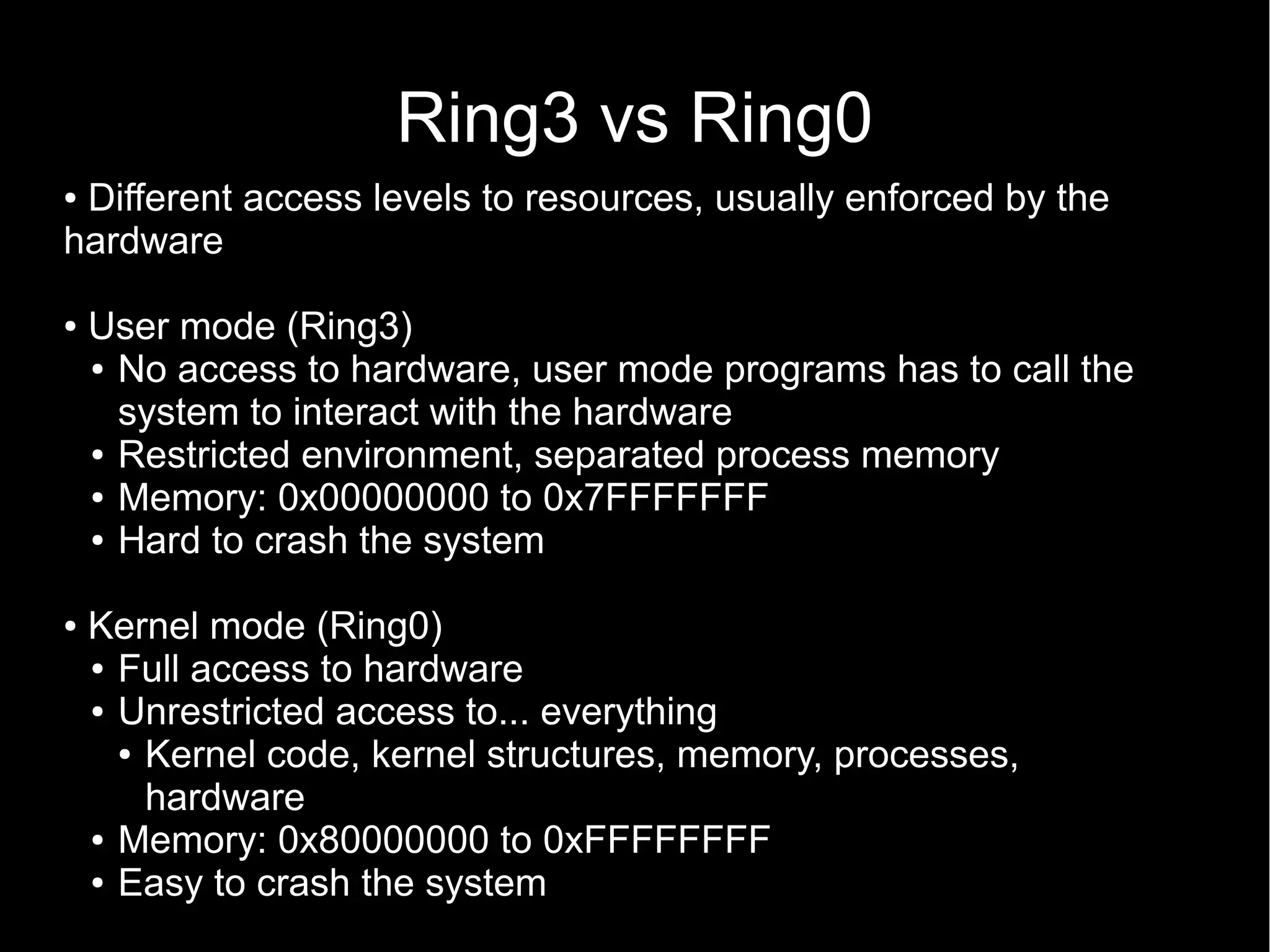 Ring3 vs Ring0

• Different access levels to resources, usually enforced by the hardware

• User mode (Ring3)
  • No access to hardware, user mode programs has to call the system to interact with the hardware
  • Restricted environment, separated process memory
  • Memory: 0x00000000 to 0x7FFFFFFF
  • Hard to crash the system

• Kernel mode (Ring0)
  • Full access to hardware
  • Unrestricted access to... everything
    • Kernel code, kernel structures, memory, processes, hardware
  • Memory: 0x80000000 to 0xFFFFFFFF
  • Easy to crash the system